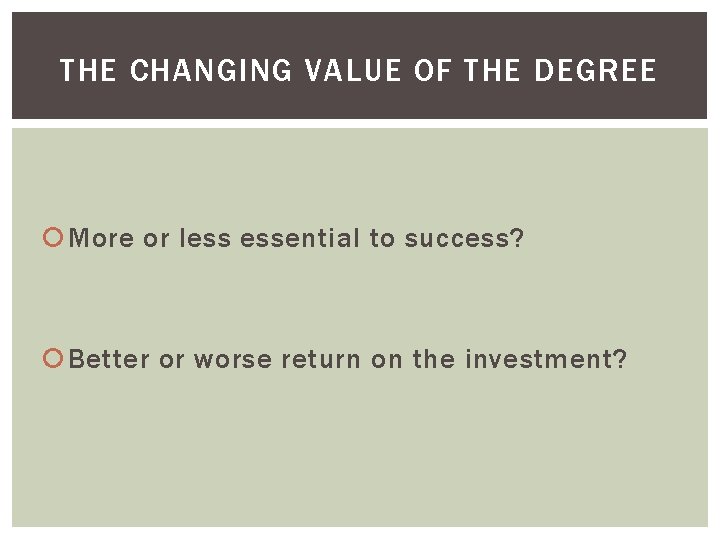 THE CHANGING VALUE OF THE DEGREE

More or less essential to success?

Better or worse return on the investment?